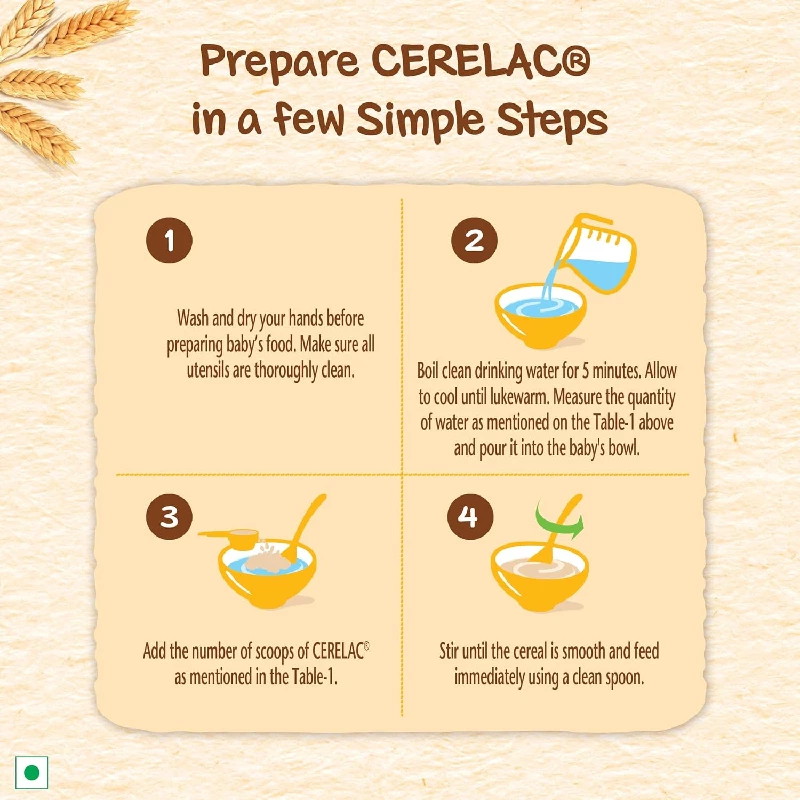 Prepare CERELAC®
in a few Simple Steps

1

Wash and dry your hands before preparing baby's food. Make sure all utensils are thoroughly clean.

2

Boil clean drinking water for 5 minutes. Allow to cool until lukewarm. Measure the quantity of water as mentioned on the Table-1 above and pour it into the baby's bowl.

3

Add the number of scoops of CERELAC® as mentioned in the Table-1.

4

Stir until the cereal is smooth and feed immediately using a clean spoon.